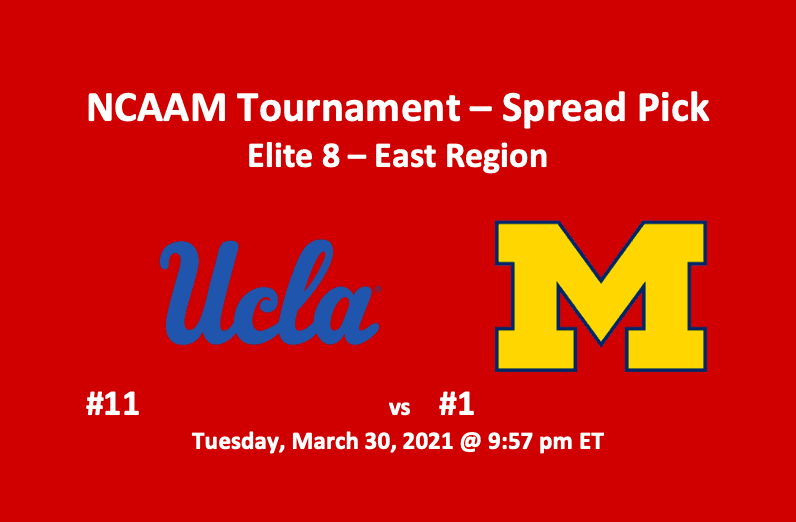 NCAAM Tournament – Spread Pick
Elite 8 – East Region

Ucla

M

#11 vs #1

Tuesday, March 30, 2021 @ 9:57 pm ET